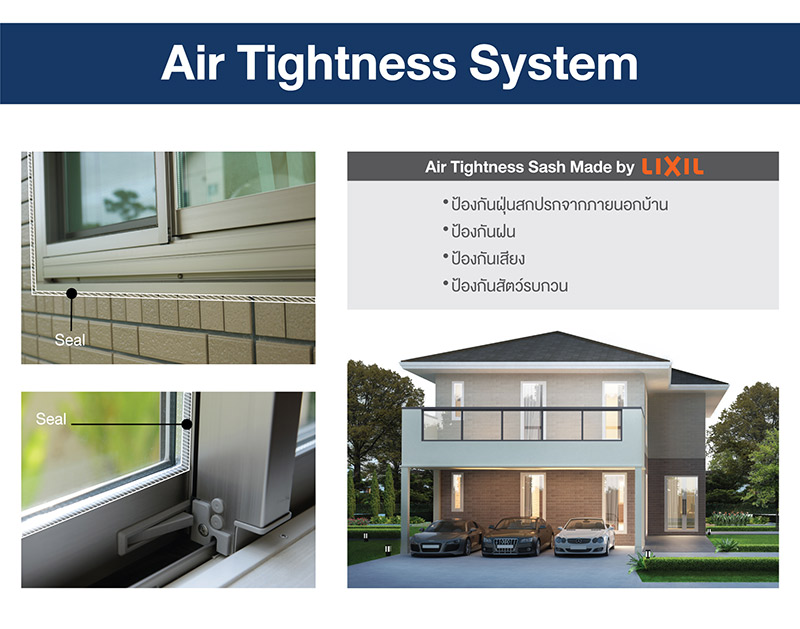 Air Tightness System

Seal

Seal

Air Tightness Sash Made by LIXIL

• ป้องกันฝุ่นสกปรกจากภายนอกบ้าน
• ป้องกันฝน
• ป้องกันเสียง
• ป้องกันสัตว์รบกวน